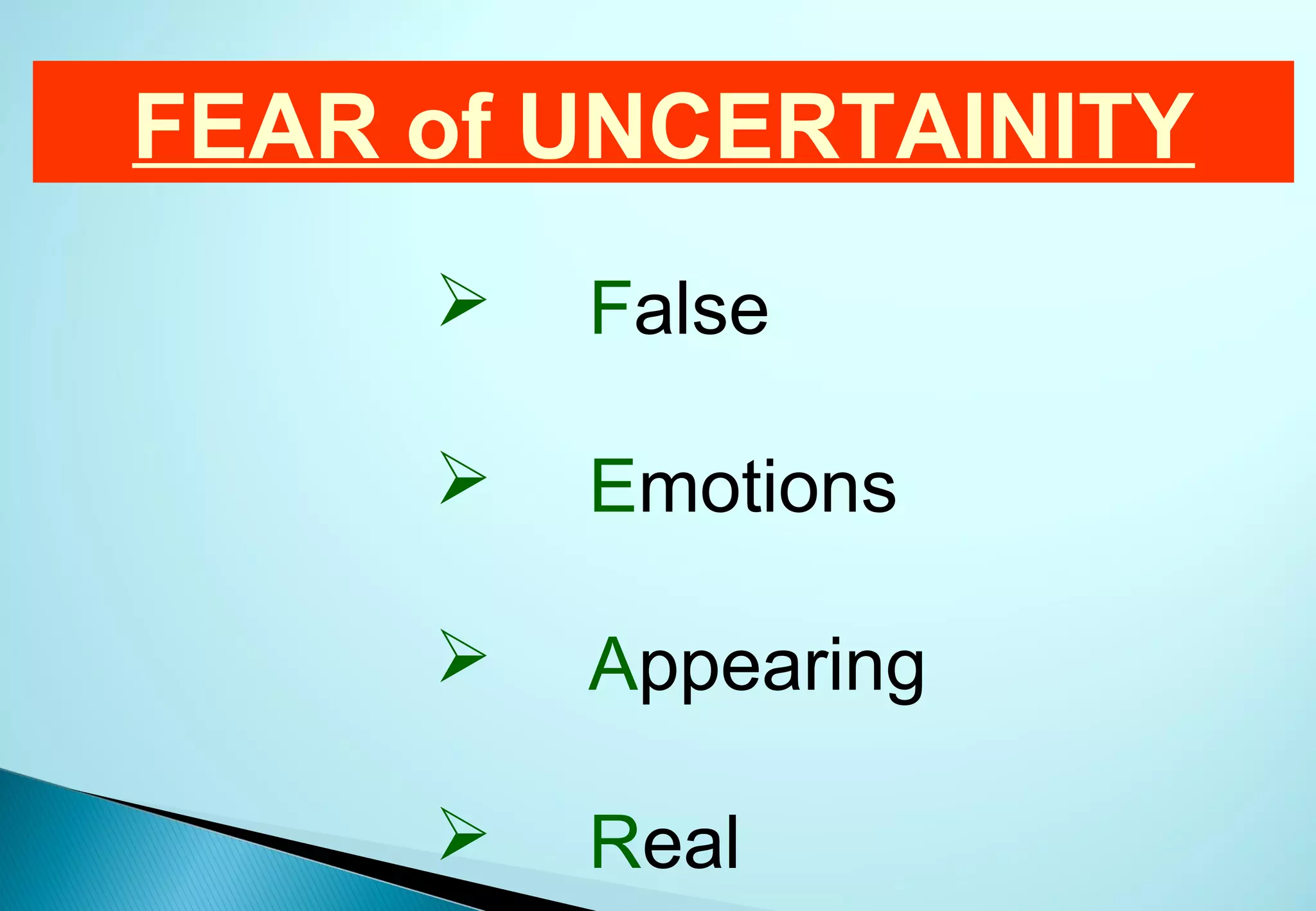 FEAR of UNCERTAINITY

➢ False

➢ Emotions

➢ Appearing

➢ Real